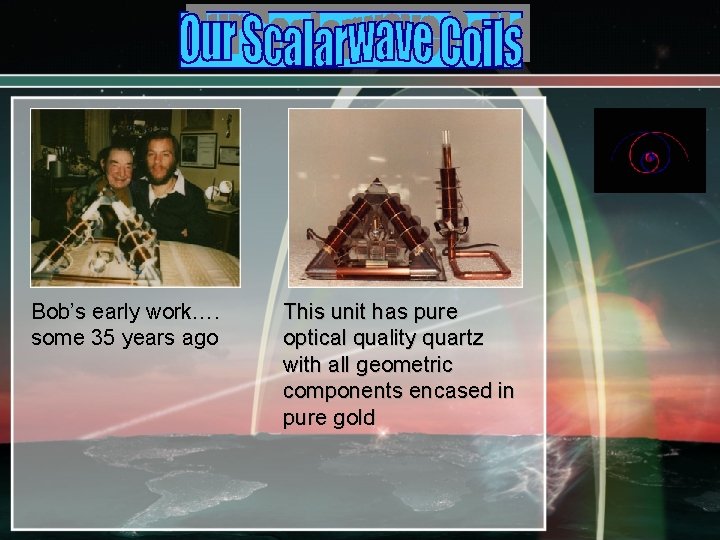 Our Scalarwave Coils

Bob's early work…. some 35 years ago

This unit has pure optical quality quartz with all geometric components encased in pure gold